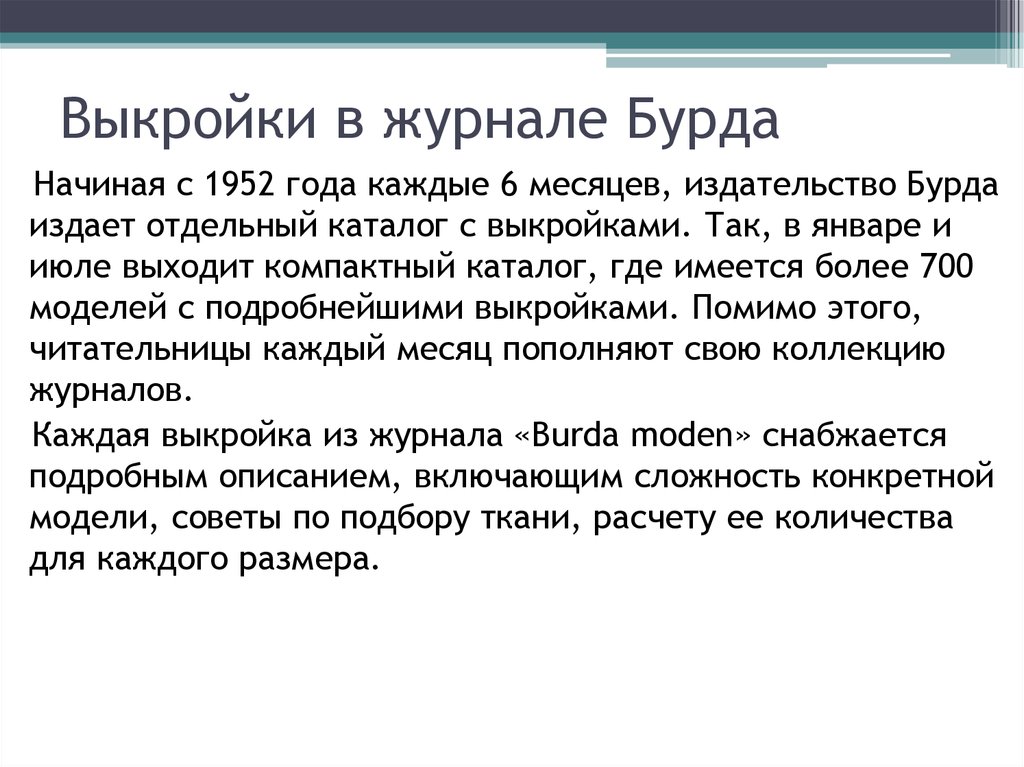 Выкройки в журнале Бурда

Начиная с 1952 года каждые 6 месяцев, издательство Бурда издает отдельный каталог с выкройками. Так, в январе и июле выходит компактный каталог, где имеется более 700 моделей с подробнейшими выкройками. Помимо этого, читательницы каждый месяц пополняют свою коллекцию журналов.

Каждая выкройка из журнала «Burda moden» снабжается подробным описанием, включающим сложность конкретной модели, советы по подбору ткани, расчету ее количества для каждого размера.